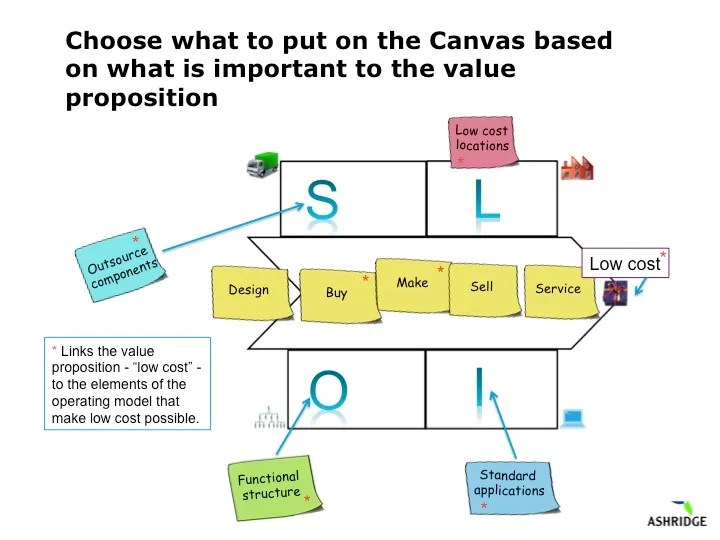 Choose what to put on the Canvas based on what is important to the value proposition

Low cost locations *

S

L

* Outsource components

Design

Buy *

Make *

Sell

Service

Low cost *

* Links the value proposition - "low cost" - to the elements of the operating model that make low cost possible.

O

I

Functional structure *

Standard applications *

ASHRIDGE